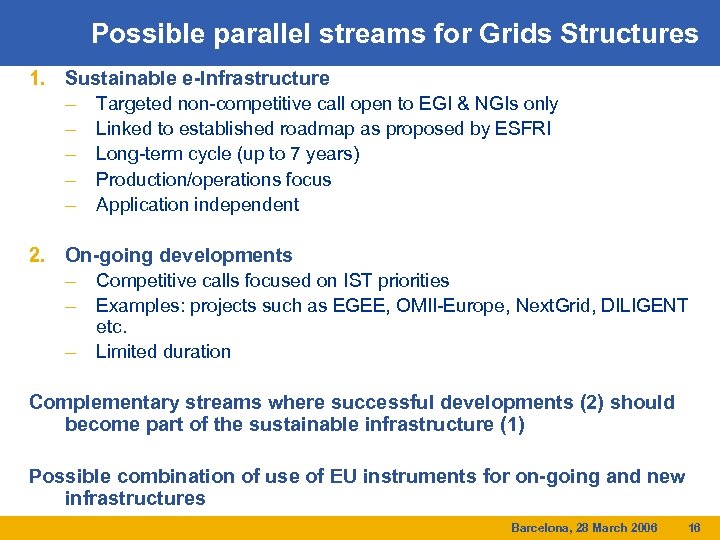 Possible parallel streams for Grids Structures

1. Sustainable e-Infrastructure
– Targeted non-competitive call open to EGI & NGIs only
– Linked to established roadmap as proposed by ESFRI
– Long-term cycle (up to 7 years)
– Production/operations focus
– Application independent

2. On-going developments
– Competitive calls focused on IST priorities
– Examples: projects such as EGEE, OMII-Europe, NextGrid, DILIGENT etc.
– Limited duration

Complementary streams where successful developments (2) should become part of the sustainable infrastructure (1)

Possible combination of use of EU instruments for on-going and new infrastructures

Barcelona, 28 March 2006 16